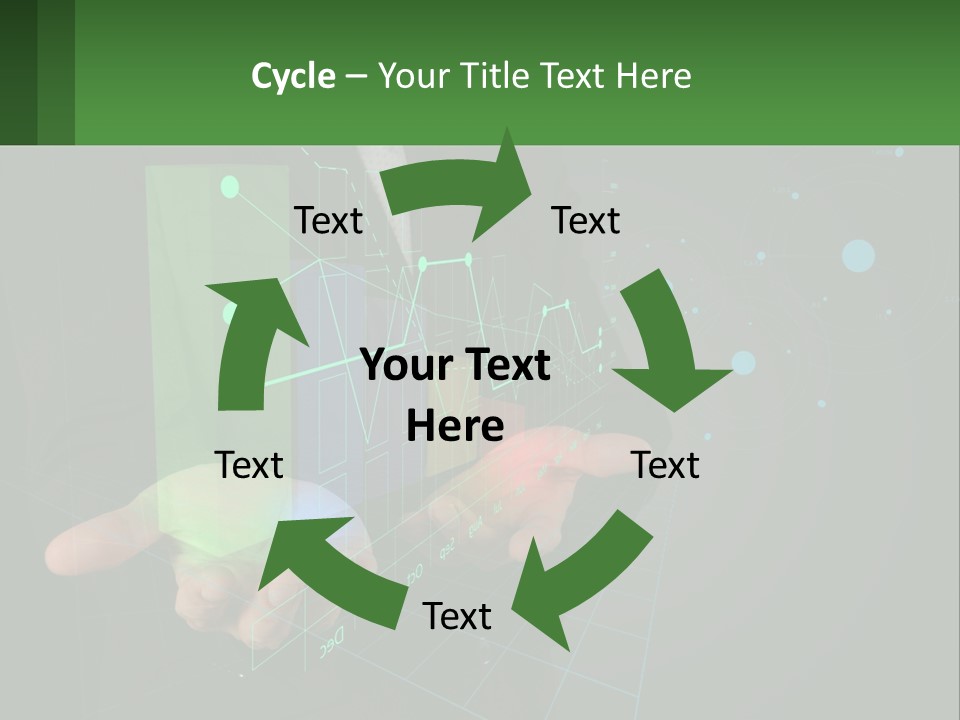 Cycle – Your Title Text Here

Text

Text

Your Text Here

Text

Text

Text